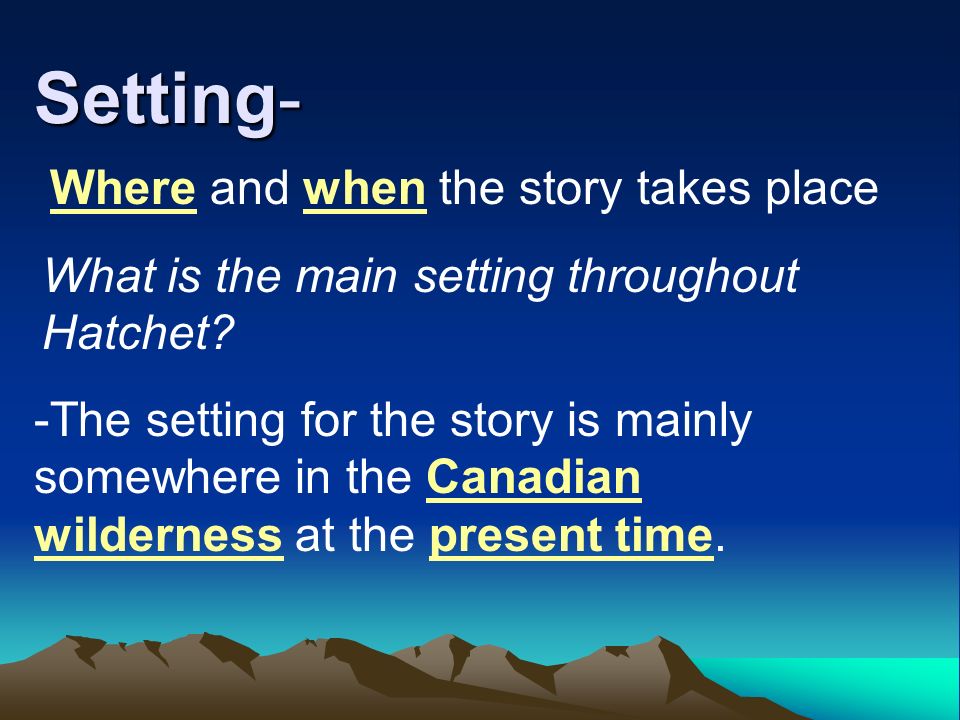 Setting-

Where and when the story takes place

What is the main setting throughout Hatchet?

-The setting for the story is mainly somewhere in the Canadian wilderness at the present time.